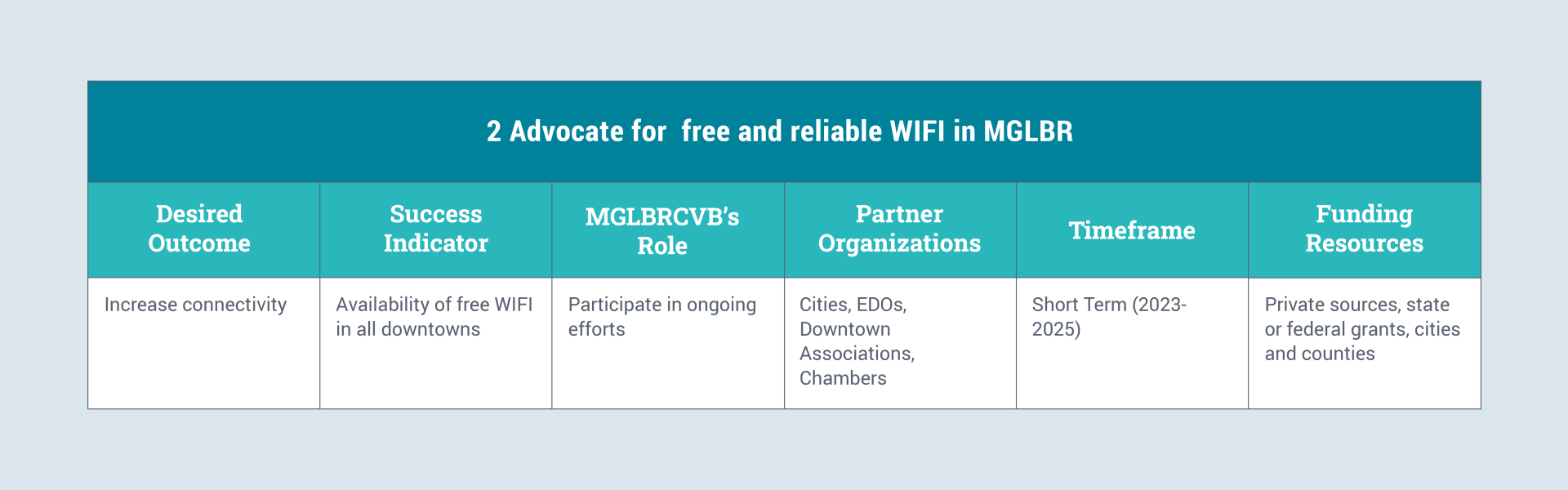 2 Advocate for free and reliable WIFI in MGLBR

| Desired Outcome | Success Indicator | MGLBRCVB's Role | Partner Organizations | Timeframe | Funding Resources |
|---|---|---|---|---|---|
| Increase connectivity | Availability of free WIFI in all downtowns | Participate in ongoing efforts | Cities, EDOs, Downtown Associations, Chambers | Short Term (2023-2025) | Private sources, state or federal grants, cities and counties |